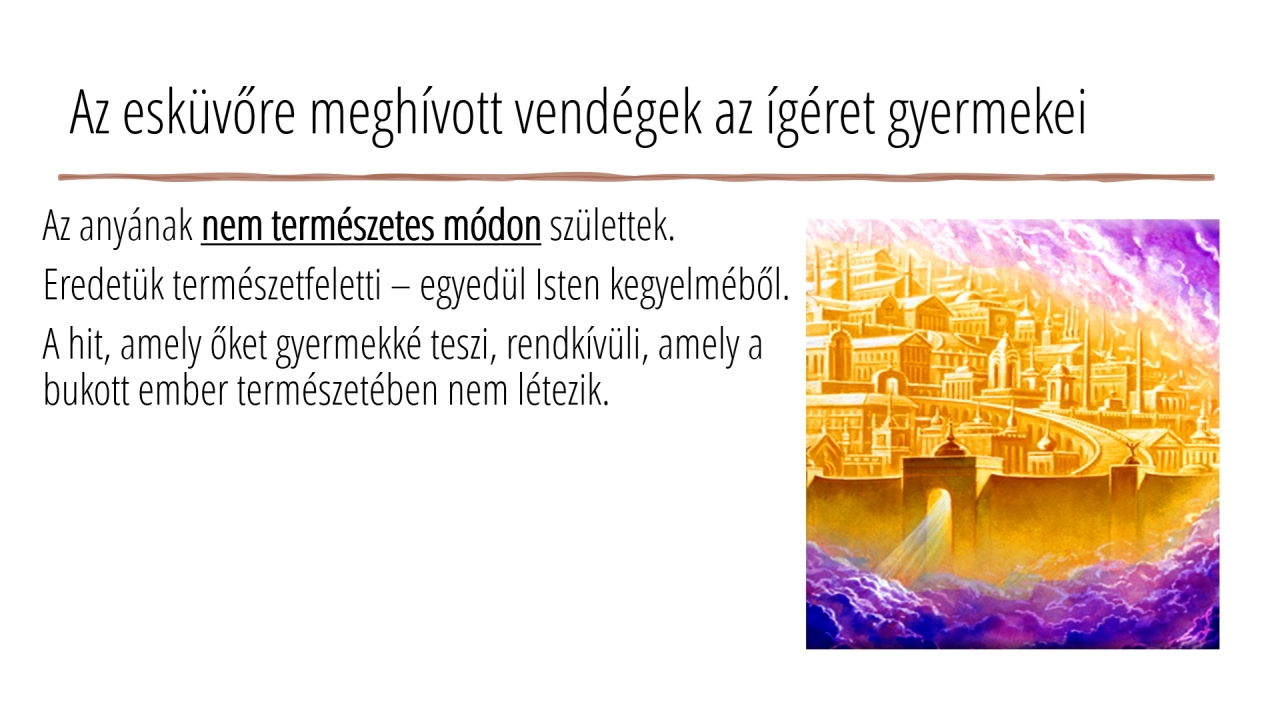 Az esküvőre meghívott vendégek az ígéret gyermekei

Az anyának nem természetes módon születtek.

Eredetük természetfeletti – egyedül Isten kegyelméből.

A hit, amely őket gyermekké teszi, rendkívüli, amely a bukott ember természetében nem létezik.